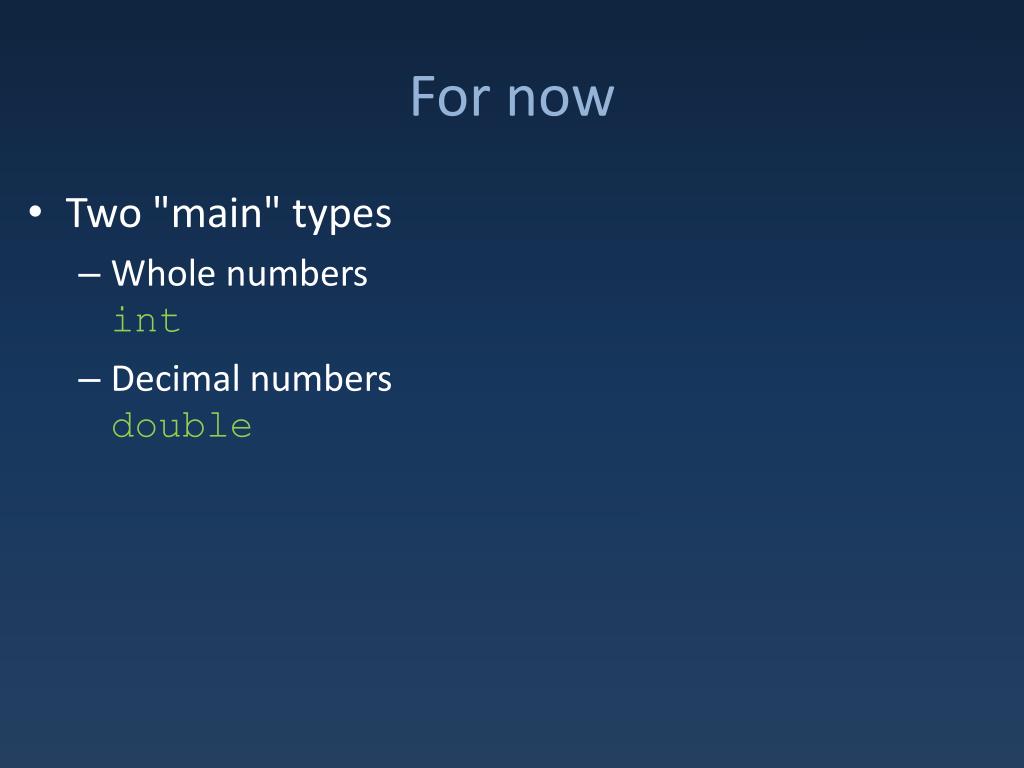 For now

• Two "main" types
  – Whole numbers
    int
  – Decimal numbers
    double